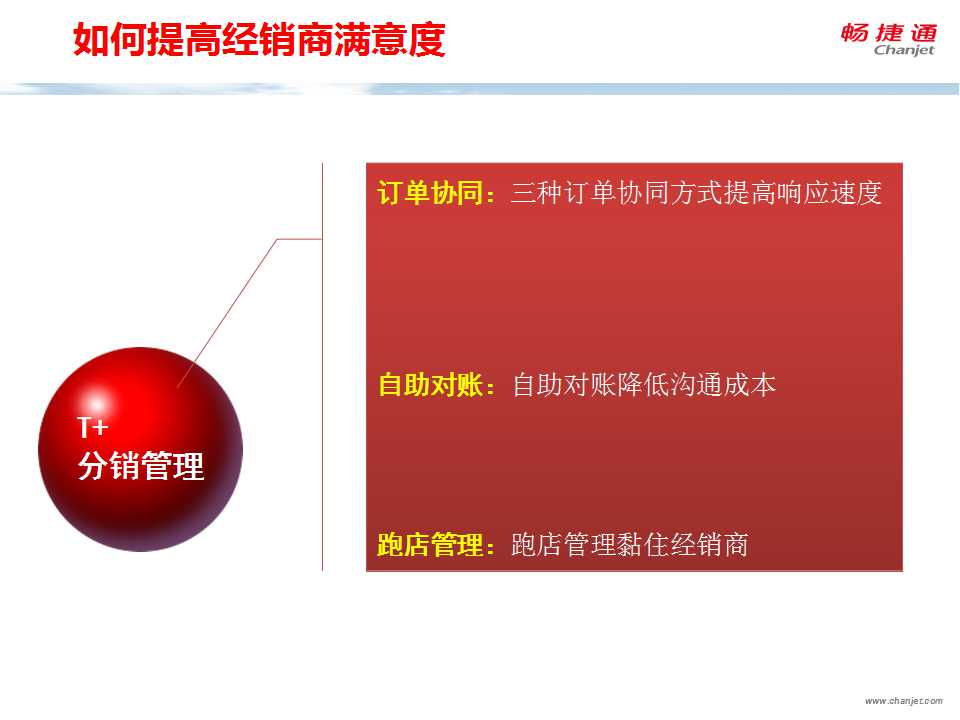 如何提高经销商满意度

畅捷通
Chanjet

T+
分销管理

订单协同：三种订单协同方式提高响应速度

自助对账：自助对账降低沟通成本

跑店管理：跑店管理黏住经销商

www.chanjet.com